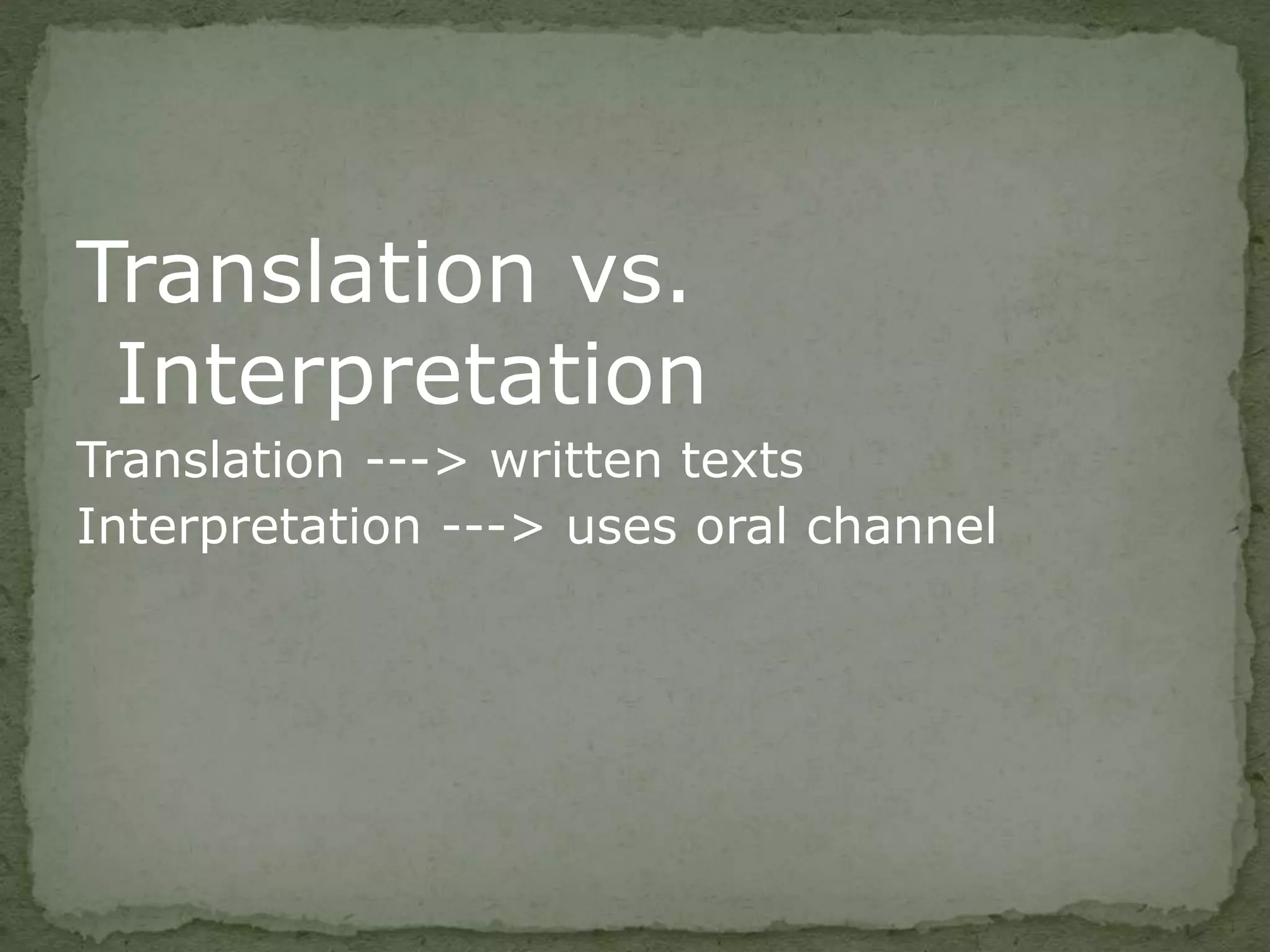 Translation vs. Interpretation

Translation ---> written texts
Interpretation ---> uses oral channel